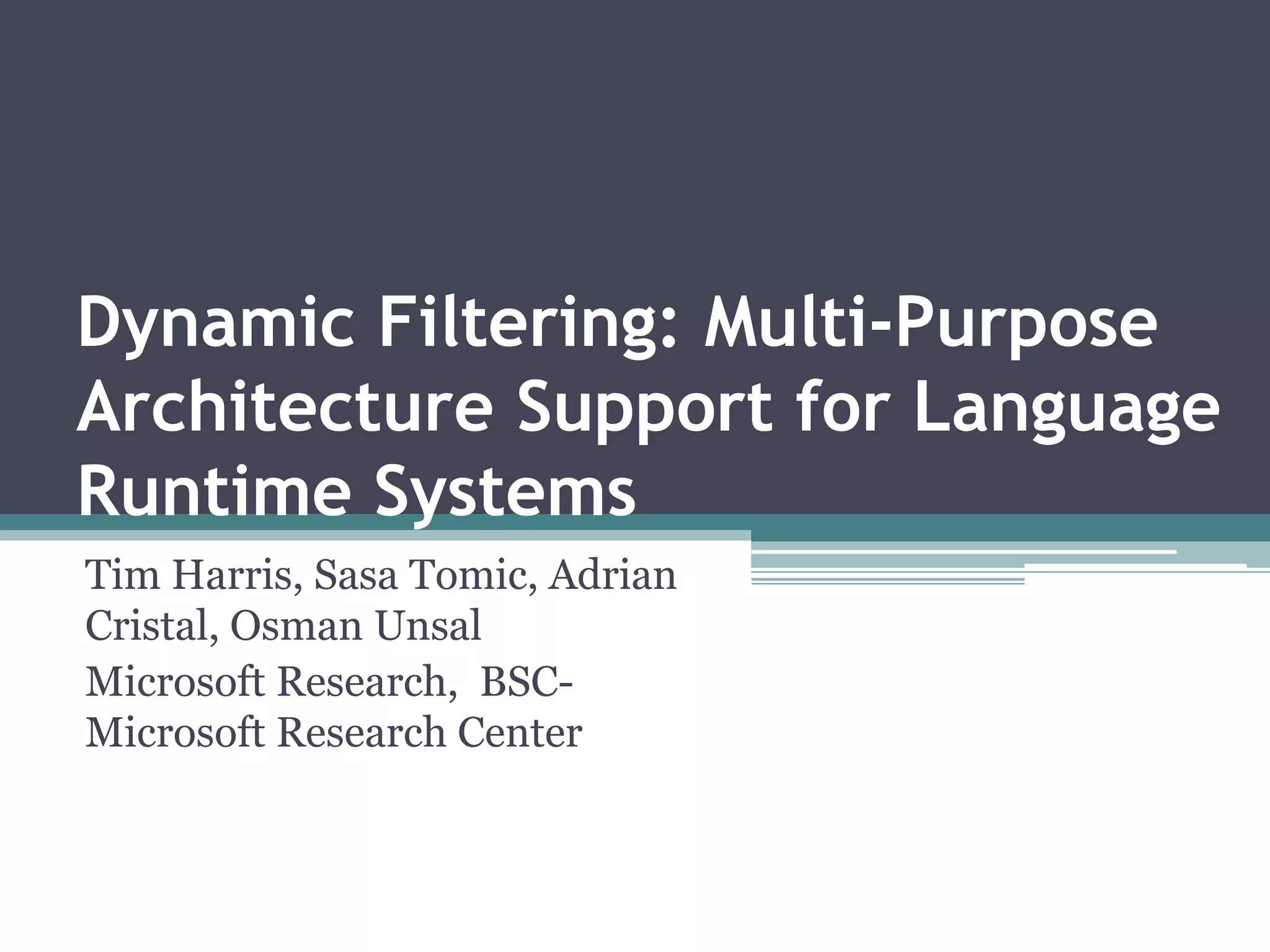 Dynamic Filtering: Multi-Purpose Architecture Support for Language Runtime Systems

Tim Harris, Sasa Tomic, Adrian Cristal, Osman Unsal

Microsoft Research, BSC-Microsoft Research Center